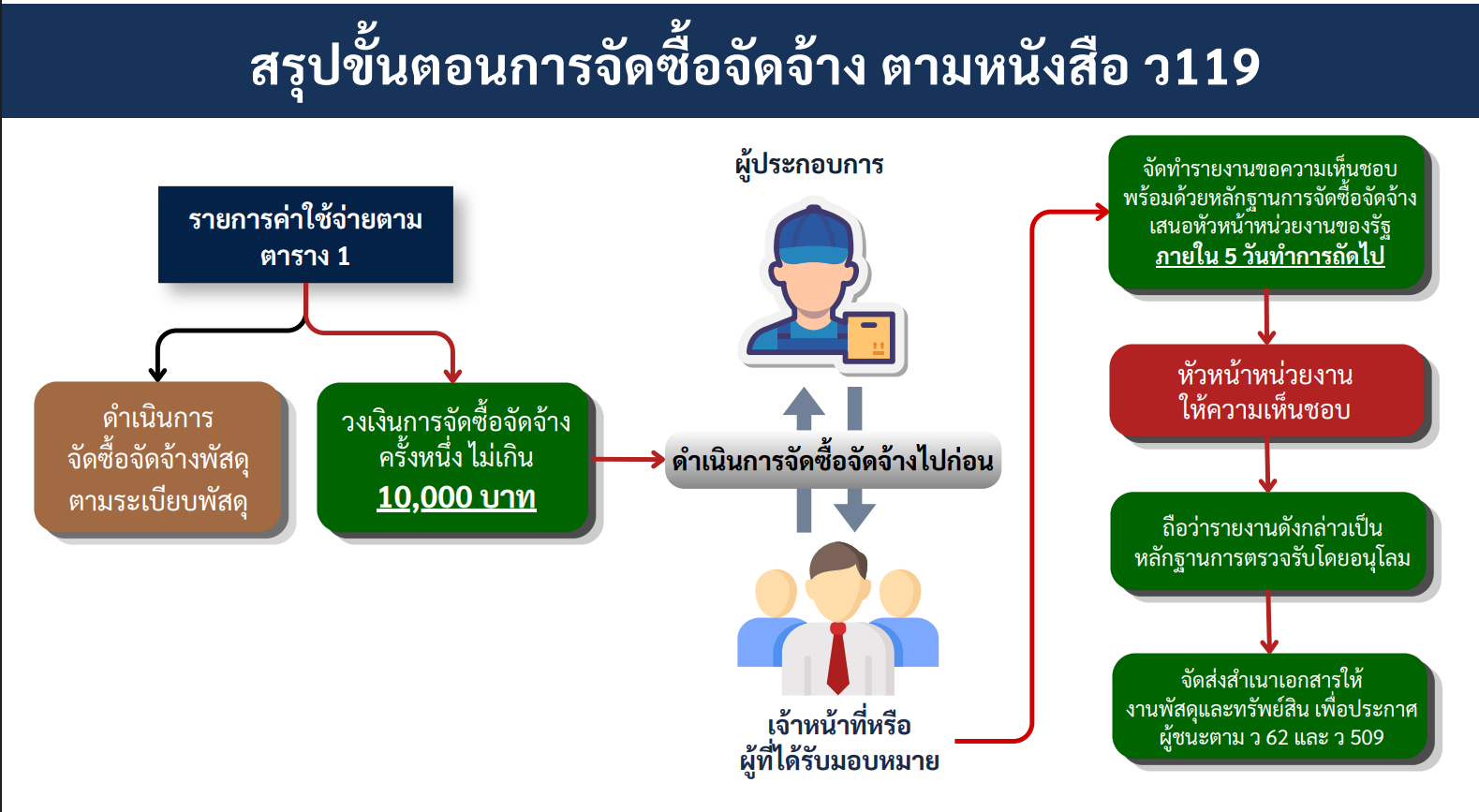 สรุปขั้นตอนการจัดซื้อจัดจ้าง ตามหนังสือ ว119

รายการค่าใช้จ่ายตาม ตาราง 1

ดำเนินการ จัดซื้อจัดจ้างพัสดุ ตามระเบียบพัสดุ

วงเงินการจัดซื้อจัดจ้าง ครั้งหนึ่ง ไม่เกิน 10,000 บาท

ผู้ประกอบการ

ดำเนินการจัดซื้อจัดจ้างไปก่อน

เจ้าหน้าที่หรือ ผู้ที่ได้รับมอบหมาย

จัดทำรายงานขอความเห็นชอบ พร้อมด้วยหลักฐานการจัดซื้อจัดจ้าง เสนอหัวหน้าหน่วยงานของรัฐ ภายใน 5 วันทำการถัดไป

หัวหน้าหน่วยงาน ให้ความเห็นชอบ

ถือว่ารายงานดังกล่าวเป็น หลักฐานการตรวจรับโดยอนุโลม

จัดส่งสำเนาเอกสารให้ งานพัสดุและทรัพย์สิน เพื่อประกาศ ผู้ชนะตาม ว 62 และ ว 509